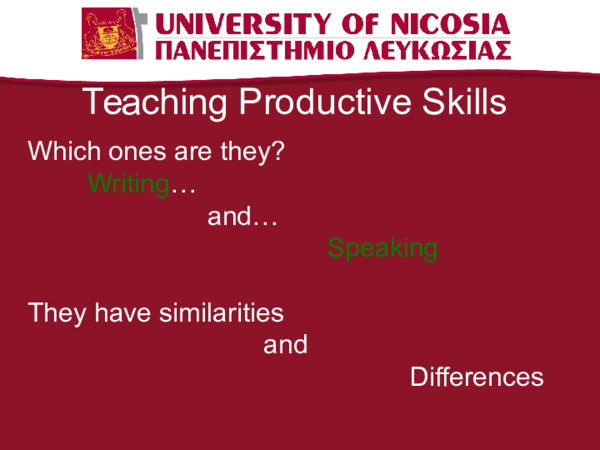 UNIVERSITY OF NICOSIA
ΠΑΝΕΠΙΣΤΗΜΙΟ ΛΕΥΚΩΣΙΑΣ

Teaching Productive Skills

Which ones are they?
Writing…
and…
Speaking

They have similarities
and
Differences